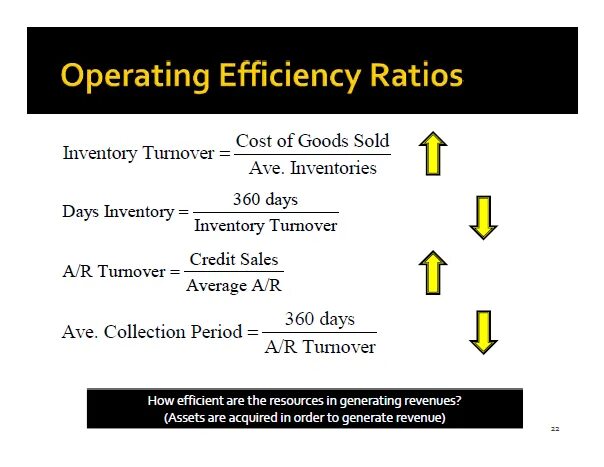 Operating Efficiency Ratios

$\text{Inventory Turnover} = \frac{\text{Cost of Goods Sold}}{\text{Ave. Inventories}}$

$\text{Days Inventory} = \frac{\text{360 days}}{\text{Inventory Turnover}}$

$\text{A/R Turnover} = \frac{\text{Credit Sales}}{\text{Average A/R}}$

$\text{Ave. Collection Period} = \frac{\text{360 days}}{\text{A/R Turnover}}$

How efficient are the resources in generating revenues?
(Assets are acquired in order to generate revenue)

22